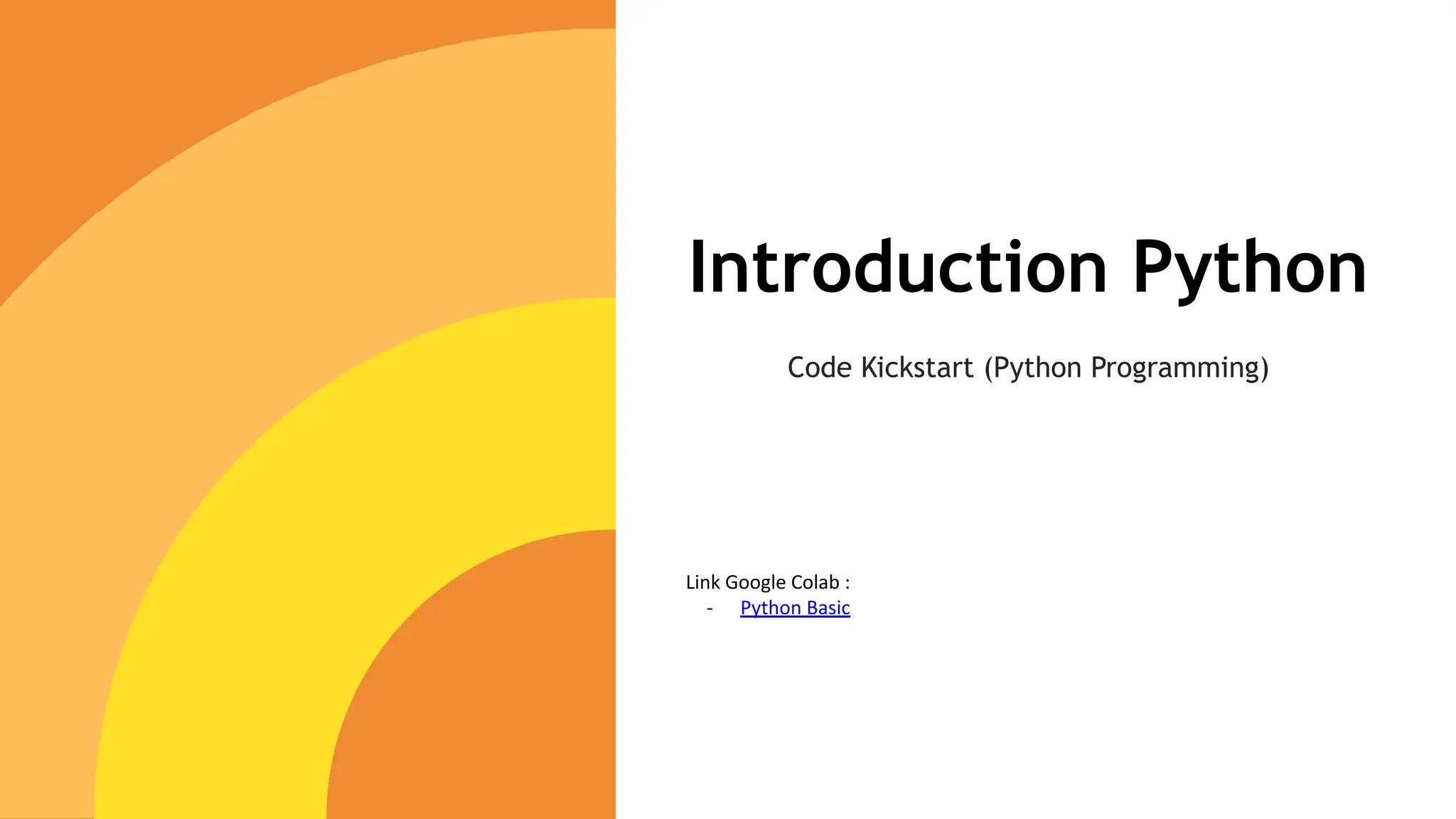 Introduction Python

Code Kickstart (Python Programming)

Link Google Colab :
- Python Basic